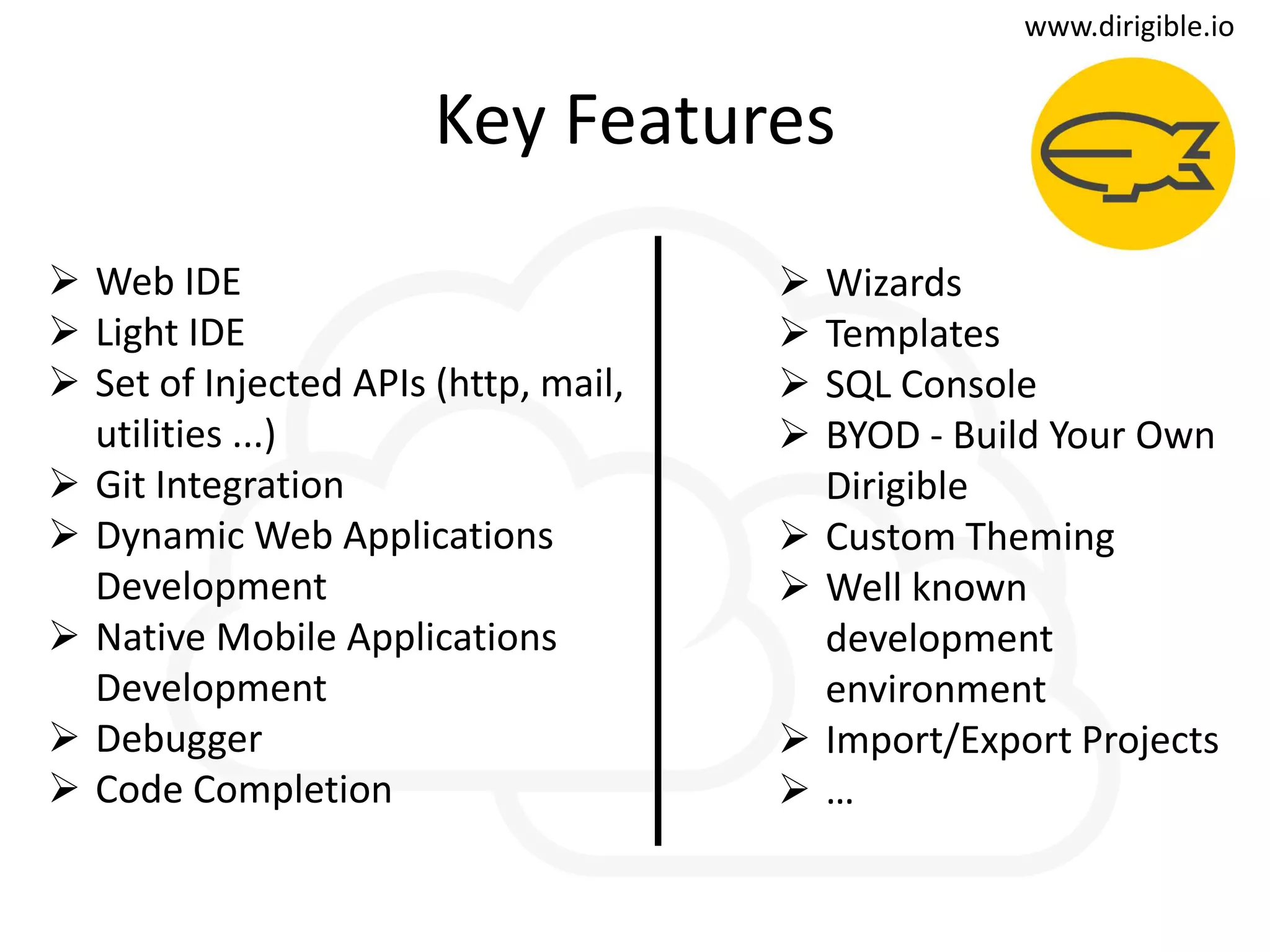 www.dirigible.io

Key Features

➢ Web IDE
➢ Light IDE
➢ Set of Injected APIs (http, mail, utilities ...)
➢ Git Integration
➢ Dynamic Web Applications Development
➢ Native Mobile Applications Development
➢ Debugger
➢ Code Completion

➢ Wizards
➢ Templates
➢ SQL Console
➢ BYOD - Build Your Own Dirigible
➢ Custom Theming
➢ Well known development environment
➢ Import/Export Projects
➢ …